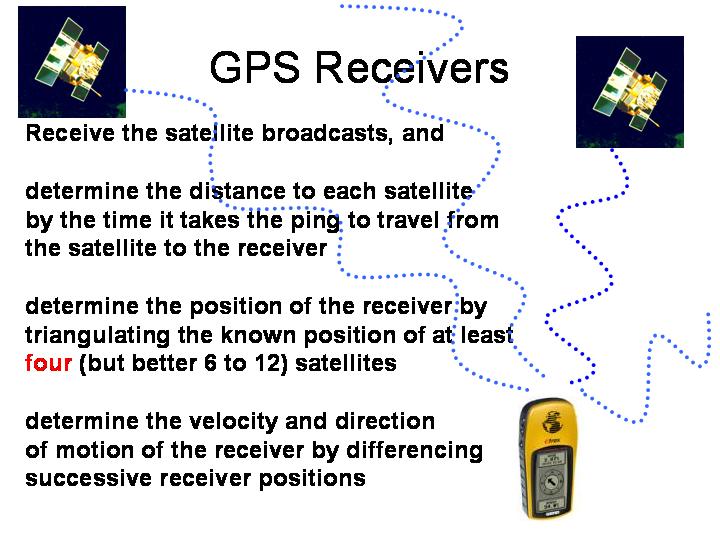 GPS Receivers

Receive the satellite broadcasts, and

determine the distance to each satellite by the time it takes the ping to travel from the satellite to the receiver

determine the position of the receiver by triangulating the known position of at least four (but better 6 to 12) satellites

determine the velocity and direction of motion of the receiver by differencing successive receiver positions